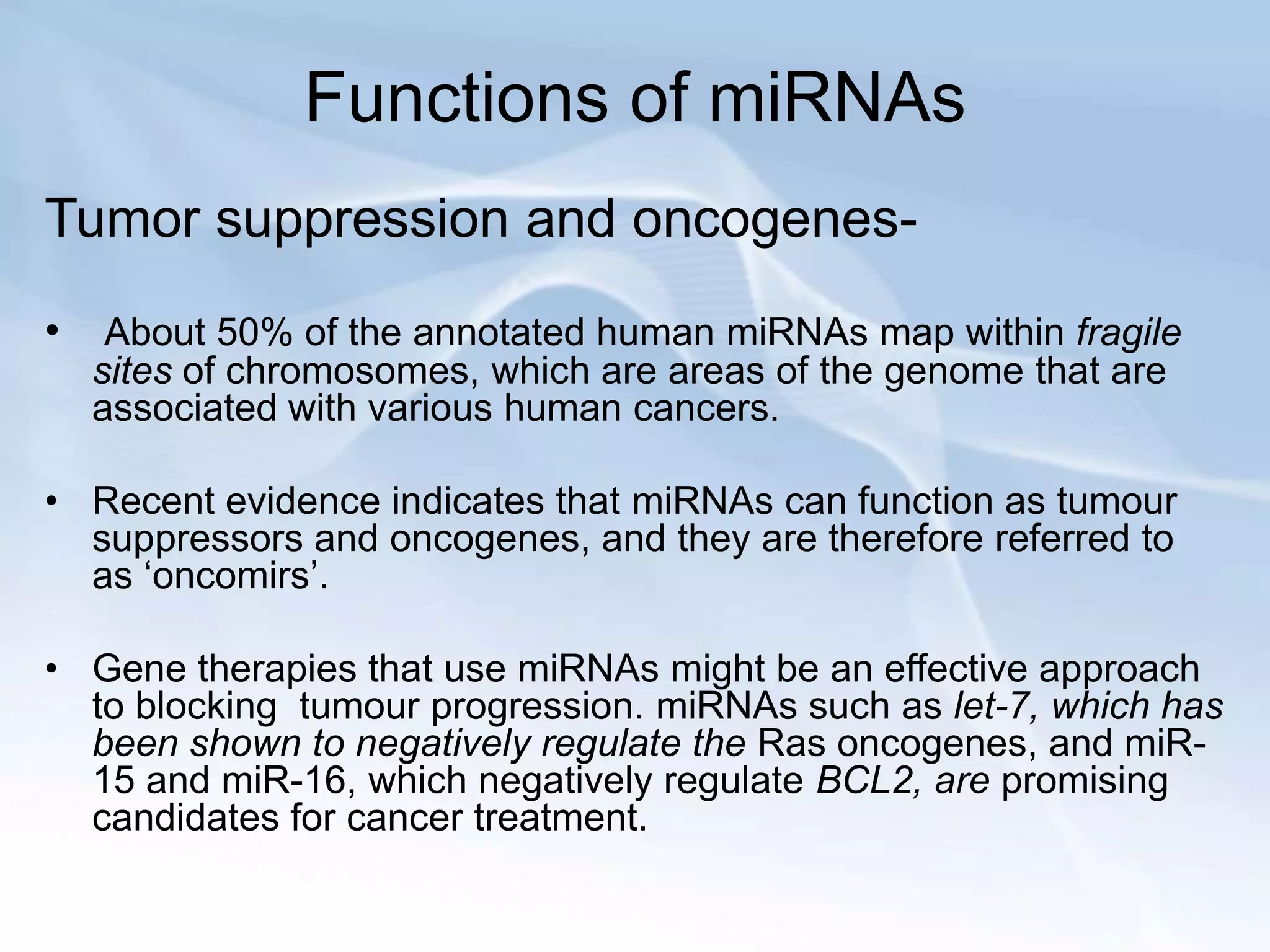 Functions of miRNAs

Tumor suppression and oncogenes-

• About 50% of the annotated human miRNAs map within fragile sites of chromosomes, which are areas of the genome that are associated with various human cancers.

• Recent evidence indicates that miRNAs can function as tumour suppressors and oncogenes, and they are therefore referred to as ‘oncomirs’.

• Gene therapies that use miRNAs might be an effective approach to blocking tumour progression. miRNAs such as let-7, which has been shown to negatively regulate the Ras oncogenes, and miR-15 and miR-16, which negatively regulate BCL2, are promising candidates for cancer treatment.